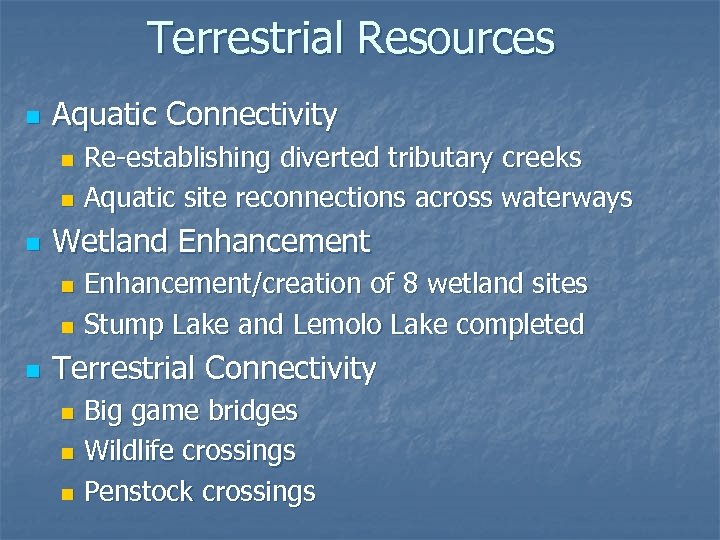 Terrestrial Resources

Aquatic Connectivity
Re-establishing diverted tributary creeks
Aquatic site reconnections across waterways

Wetland Enhancement
Enhancement/creation of 8 wetland sites
Stump Lake and Lemolo Lake completed

Terrestrial Connectivity
Big game bridges
Wildlife crossings
Penstock crossings